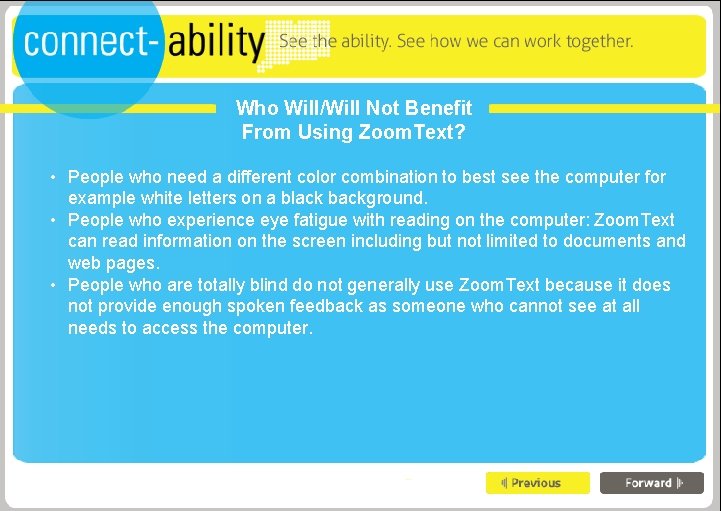 connect-ability See the ability. See how we can work together.

Who Will/Will Not Benefit From Using ZoomText?

• People who need a different color combination to best see the computer for example white letters on a black background.
• People who experience eye fatigue with reading on the computer: ZoomText can read information on the screen including but not limited to documents and web pages.
• People who are totally blind do not generally use ZoomText because it does not provide enough spoken feedback as someone who cannot see at all needs to access the computer.

Previous

Forward